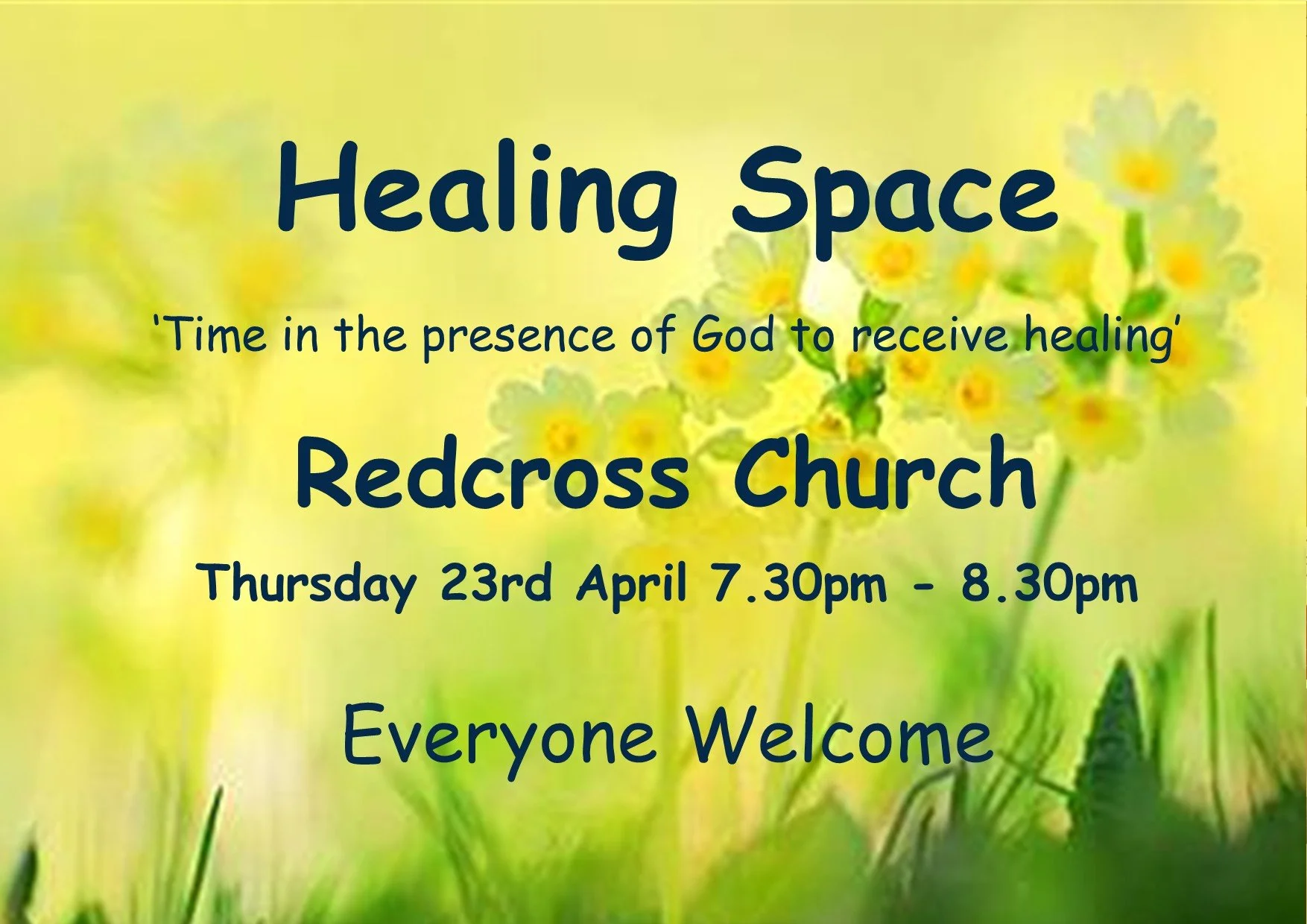 Healing Space

‘Time in the presence of God to receive healing’

Redcross Church

Thursday 23rd April 7.30pm - 8.30pm

Everyone Welcome